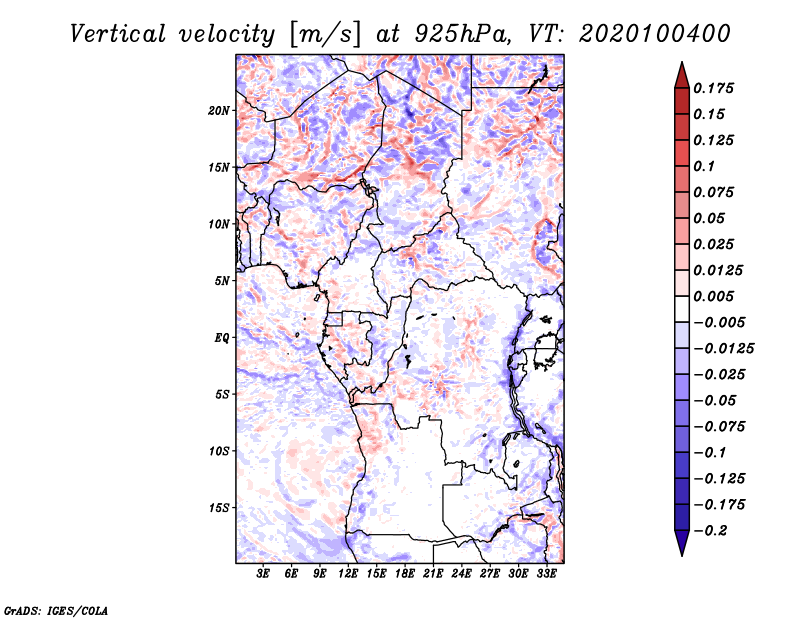 Vertical velocity [m/s] at 925hPa, VT: 2020100400

20N
15N
10N
5N
EQ
5S
10S
15S

3E 6E 9E 12E 15E 18E 21E 24E 27E 30E 33E

0.175
0.15
0.125
0.1
0.075
0.05
0.025
0.0125
0.005
−0.005
−0.0125
−0.025
−0.05
−0.075
−0.1
−0.125
−0.175
−0.2

GrADS: IGES/COLA